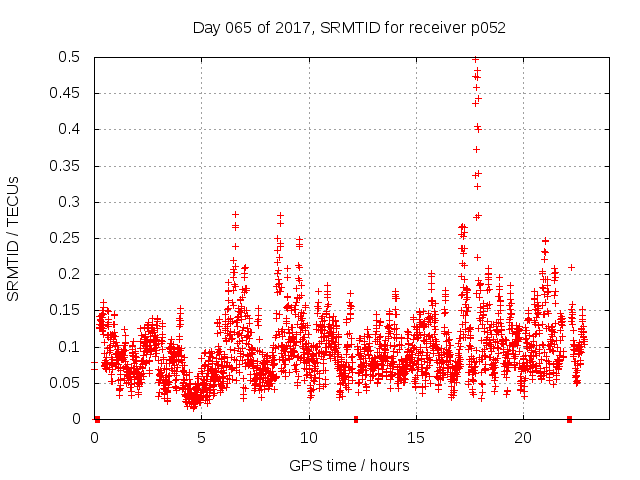 Day 065 of 2017, SRMTID for receiver p052

SRMTID / TECUs

0.5
0.45
0.4
0.35
0.3
0.25
0.2
0.15
0.1
0.05
0

0
5
10
15
20

GPS time / hours